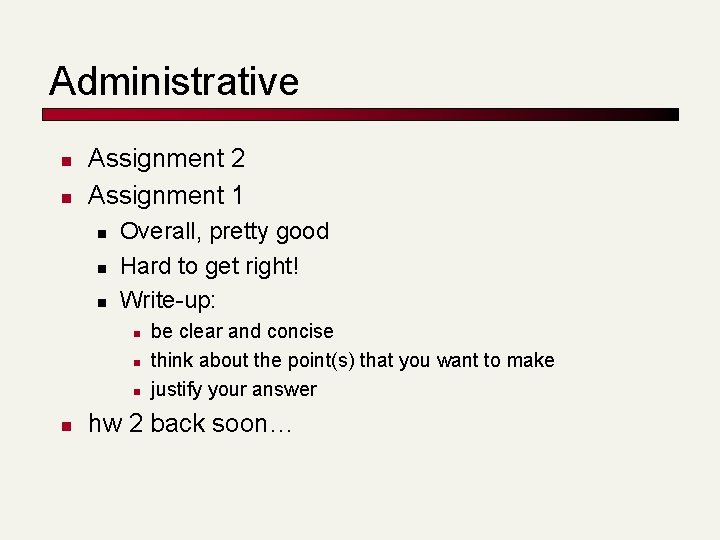 Administrative

- Assignment 2
- Assignment 1
  - Overall, pretty good
  - Hard to get right!
  - Write-up:
    - be clear and concise
    - think about the point(s) that you want to make
    - justify your answer
- hw 2 back soon…